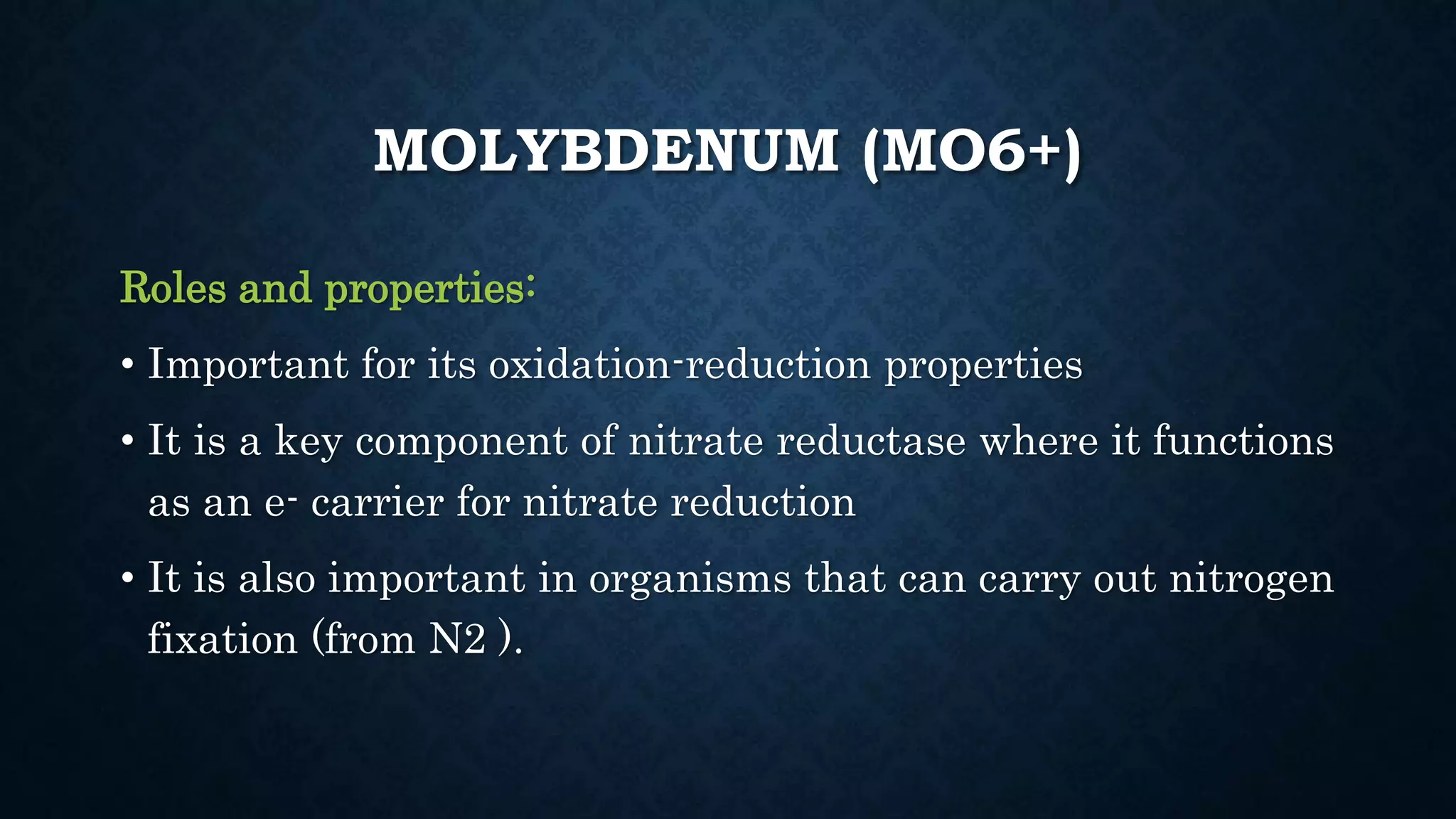 MOLYBDENUM (MO6+)

Roles and properties:

• Important for its oxidation-reduction properties

• It is a key component of nitrate reductase where it functions as an e- carrier for nitrate reduction

• It is also important in organisms that can carry out nitrogen fixation (from N2 ).